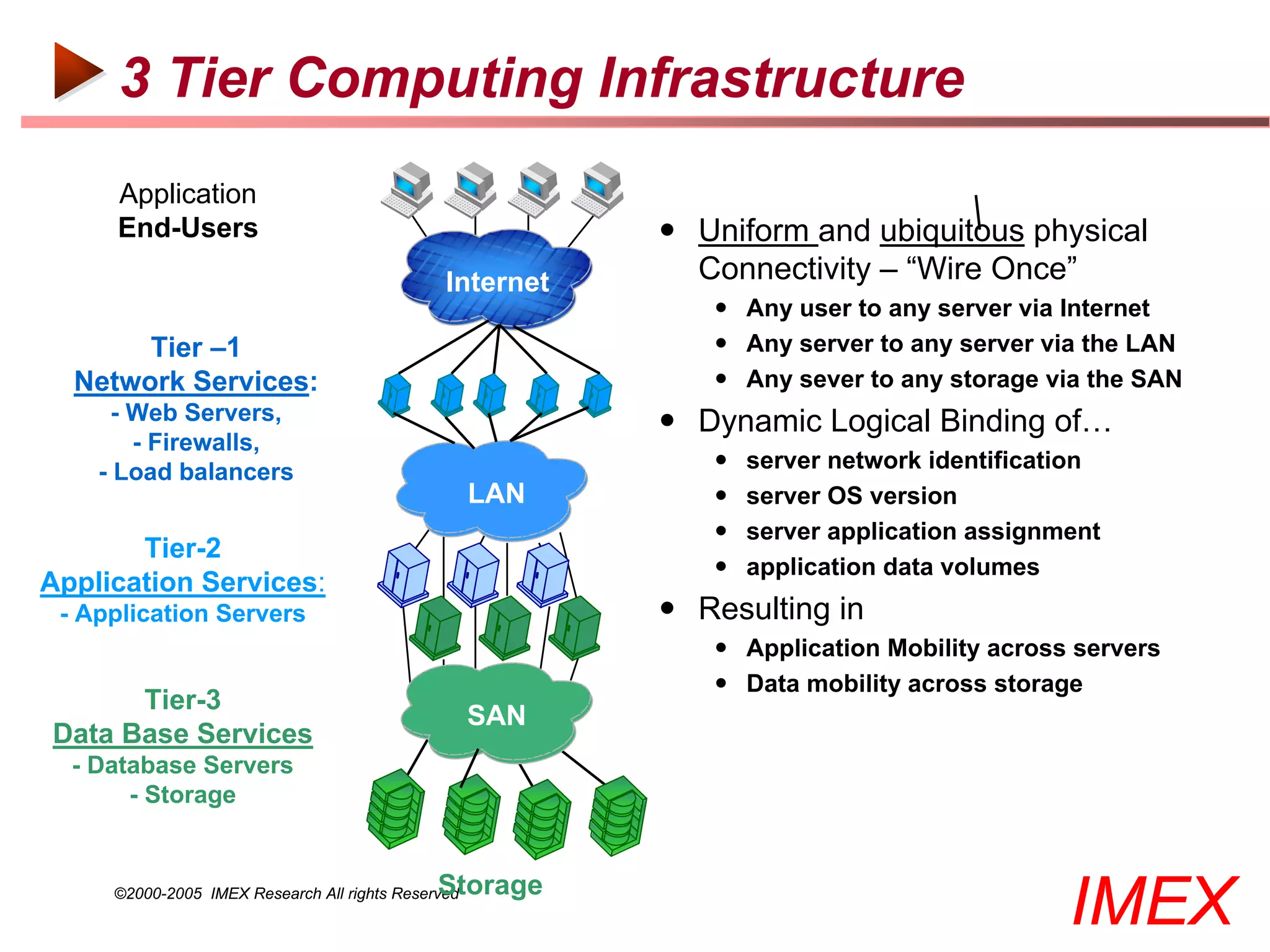 3 Tier Computing Infrastructure

Application
End-Users

Tier –1
Network Services:
- Web Servers,
- Firewalls,
- Load balancers

Tier-2
Application Services:
- Application Servers

Tier-3
Data Base Services
- Database Servers
- Storage

Internet

LAN

SAN

Storage

• Uniform and ubiquitous physical Connectivity – “Wire Once”
  • Any user to any server via Internet
  • Any server to any server via the LAN
  • Any sever to any storage via the SAN
• Dynamic Logical Binding of…
  • server network identification
  • server OS version
  • server application assignment
  • application data volumes
• Resulting in
  • Application Mobility across servers
  • Data mobility across storage

©2000-2005 IMEX Research All rights Reserved

IMEX